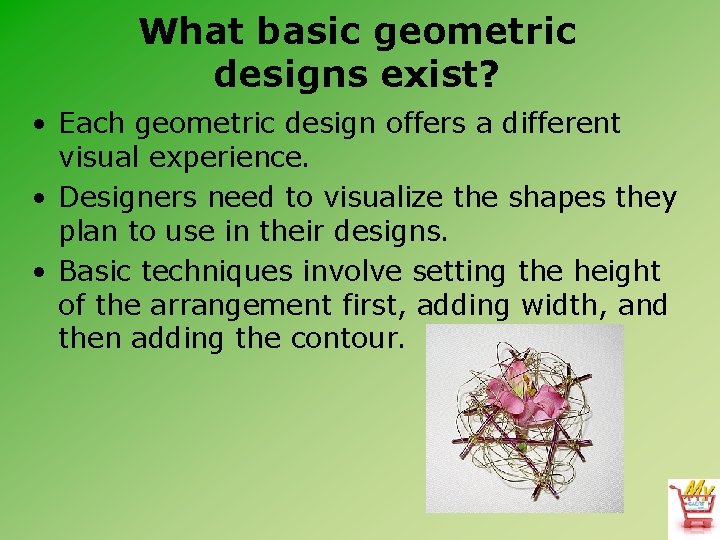 What basic geometric designs exist?

• Each geometric design offers a different visual experience.

• Designers need to visualize the shapes they plan to use in their designs.

• Basic techniques involve setting the height of the arrangement first, adding width, and then adding the contour.

My